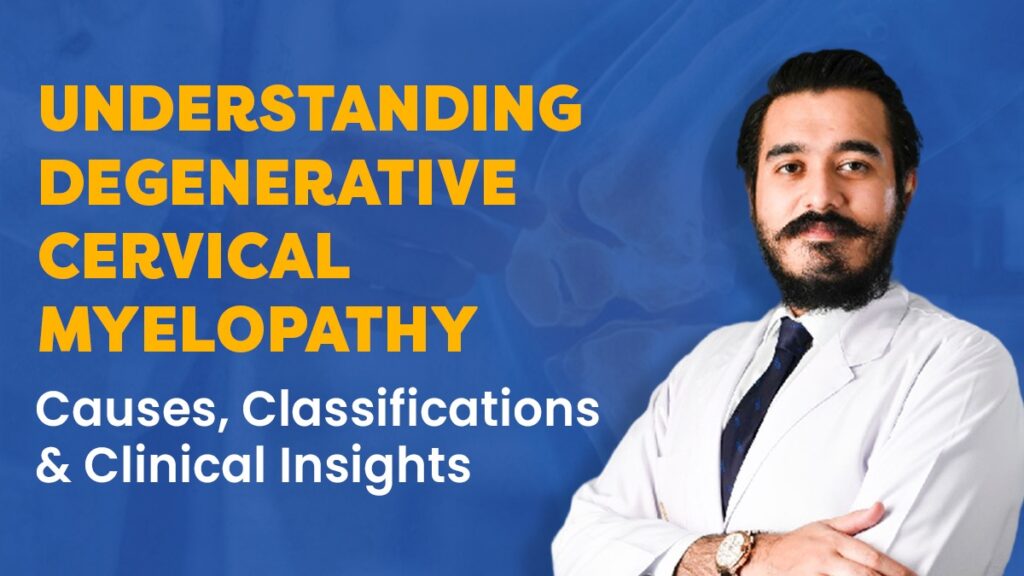 UNDERSTANDING DEGENERATIVE CERVICAL MYELOPATHY

Causes, Classifications & Clinical Insights